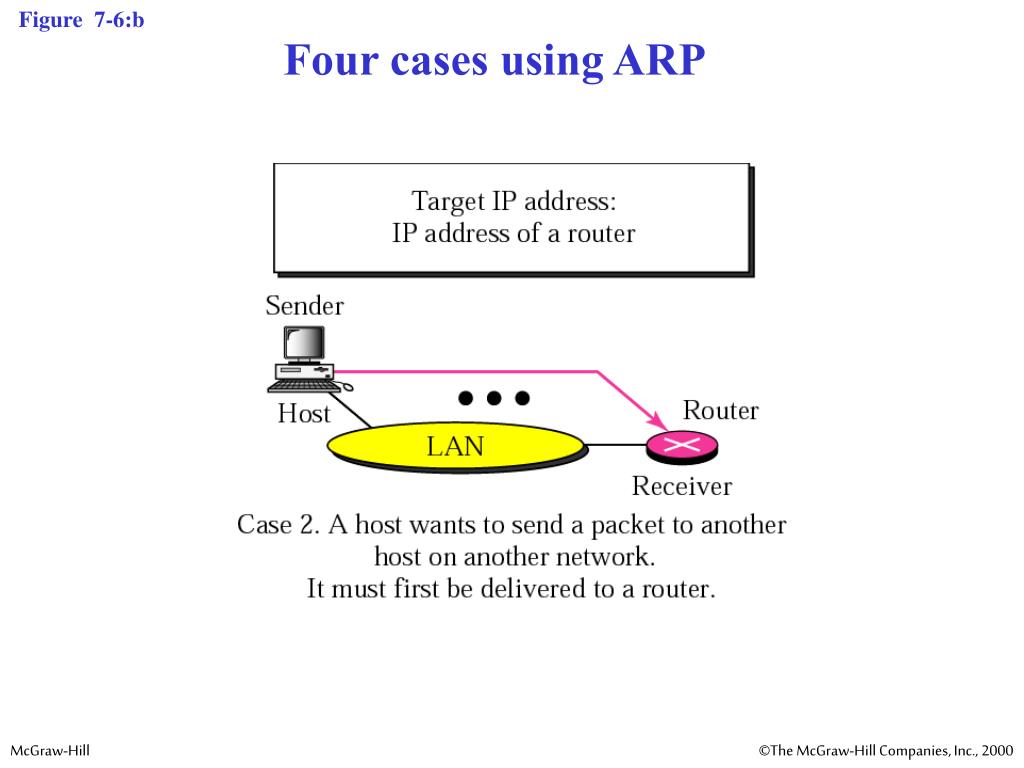 Figure 7-6:b

Four cases using ARP

Target IP address:
IP address of a router

Sender

Host

LAN

Router

Receiver

Case 2. A host wants to send a packet to another host on another network.
It must first be delivered to a router.

McGraw-Hill

©The McGraw-Hill Companies, Inc., 2000